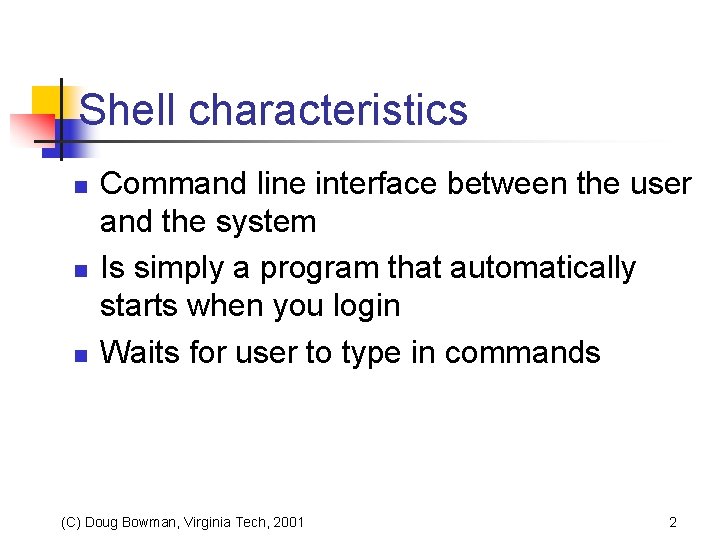 Shell characteristics

- Command line interface between the user and the system
- Is simply a program that automatically starts when you login
- Waits for user to type in commands

(C) Doug Bowman, Virginia Tech, 2001

2